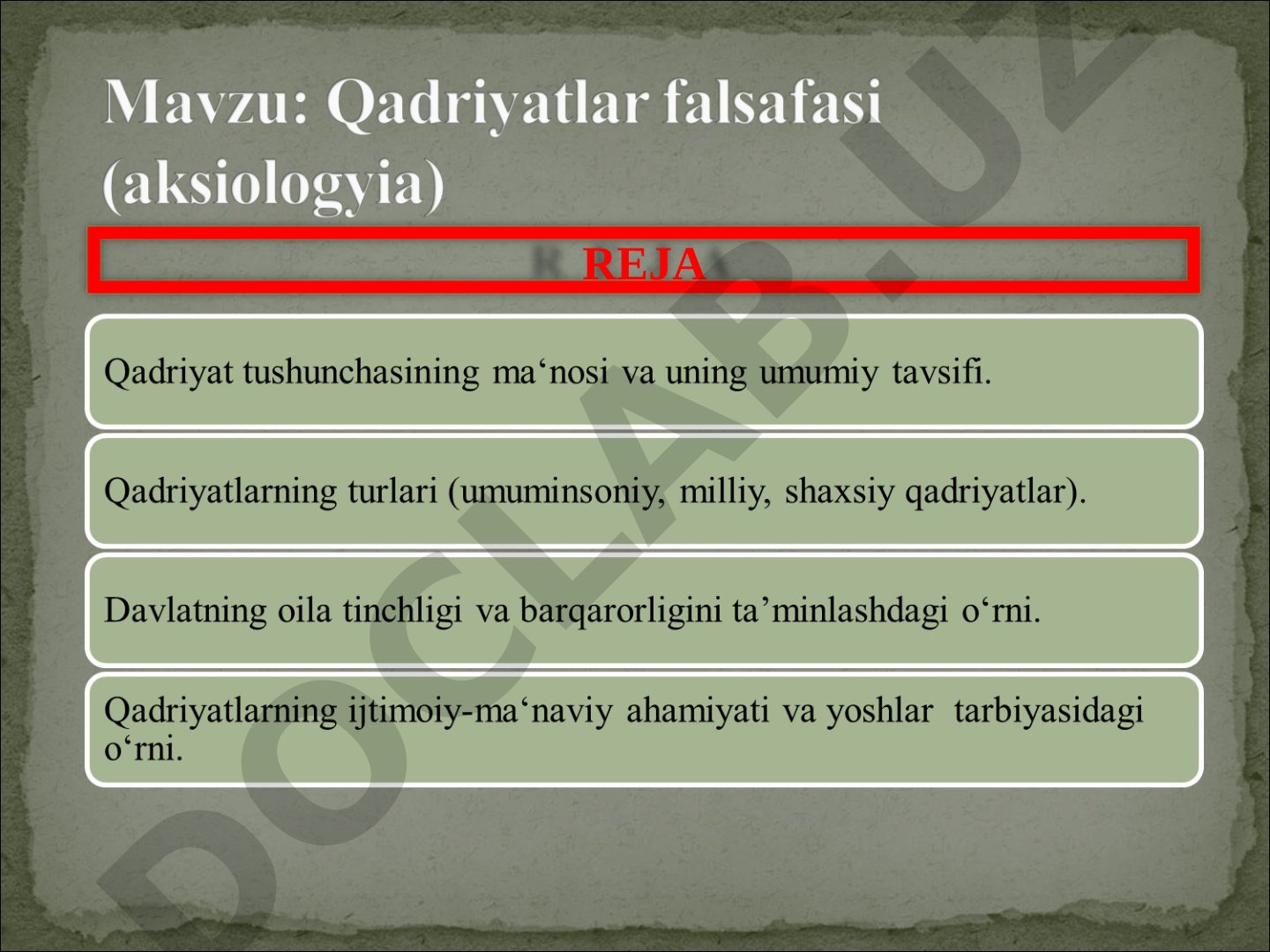 Mavzu: Qadriyatlar falsafasi (aksiologyia)

REJA

Qadriyat tushunchasining ma‘nosi va uning umumiy tavsifi.

Qadriyatlarning turlari (umuminsoniy, milliy, shaxsiy qadriyatlar).

Davlatning oila tinchligi va barqarorligini ta’minlashdagi o‘rni.

Qadriyatlarning ijtimoiy-ma‘naviy ahamiyati va yoshlar tarbiyasidagi o‘rni.

DOCLAB.UZ